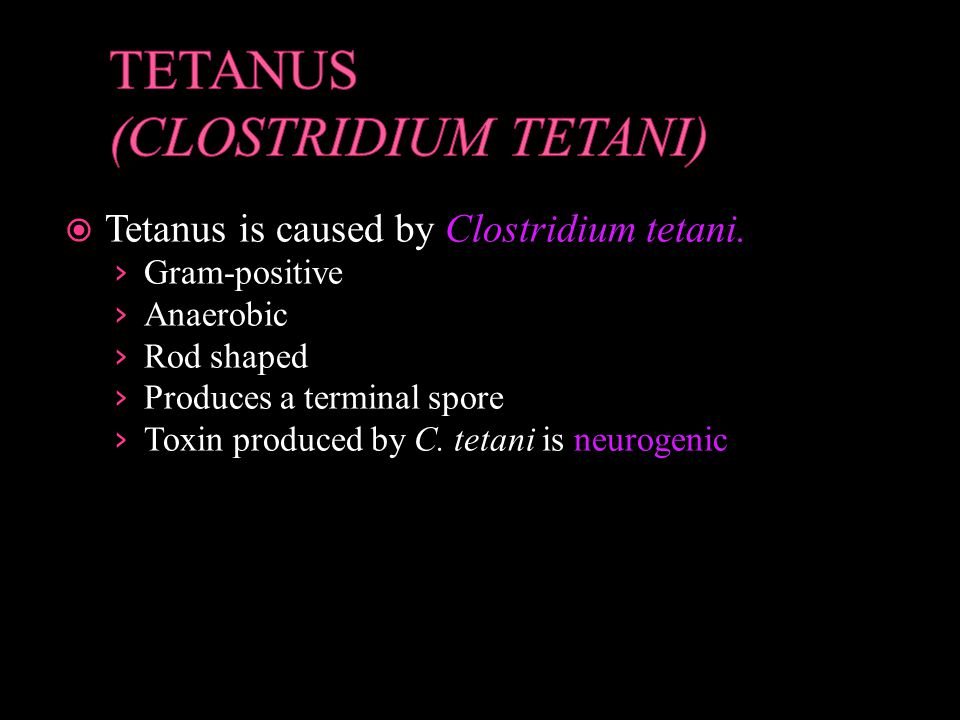 TETANUS
(CLOSTRIDIUM TETANI)

Tetanus is caused by Clostridium tetani.
› Gram-positive
› Anaerobic
› Rod shaped
› Produces a terminal spore
› Toxin produced by C. tetani is neurogenic